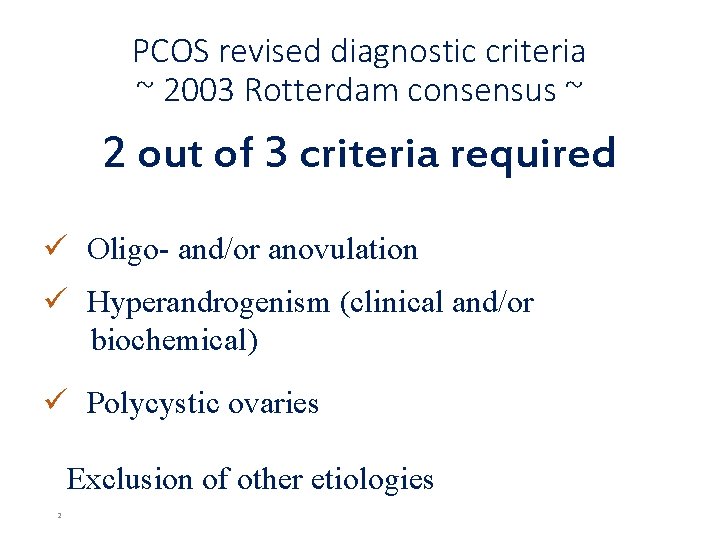 PCOS revised diagnostic criteria
~ 2003 Rotterdam consensus ~

2 out of 3 criteria required

✓ Oligo- and/or anovulation

✓ Hyperandrogenism (clinical and/or biochemical)

✓ Polycystic ovaries

Exclusion of other etiologies

2